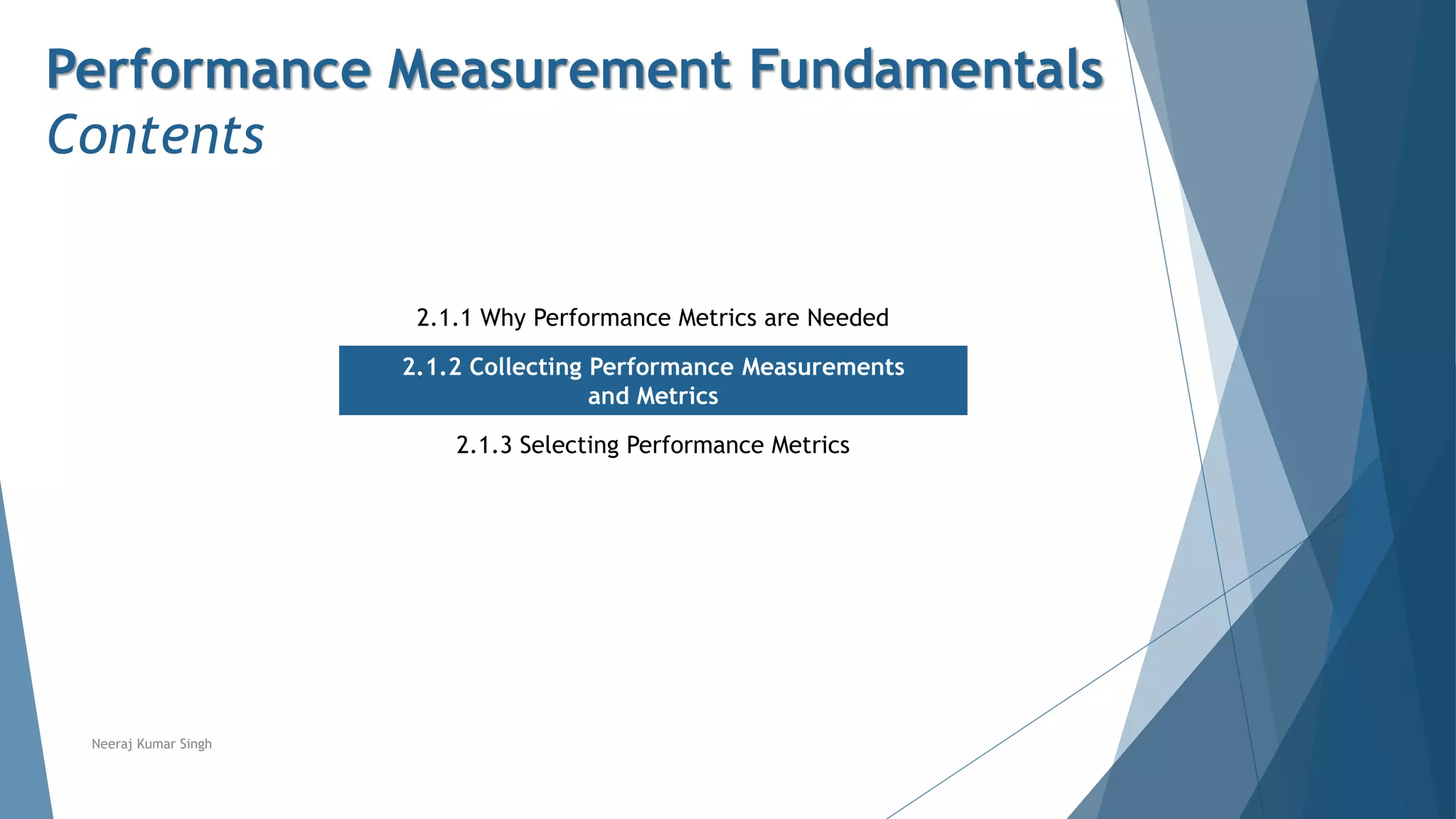 Performance Measurement Fundamentals
Contents

2.1.1 Why Performance Metrics are Needed

2.1.2 Collecting Performance Measurements and Metrics

2.1.3 Selecting Performance Metrics

Neeraj Kumar Singh